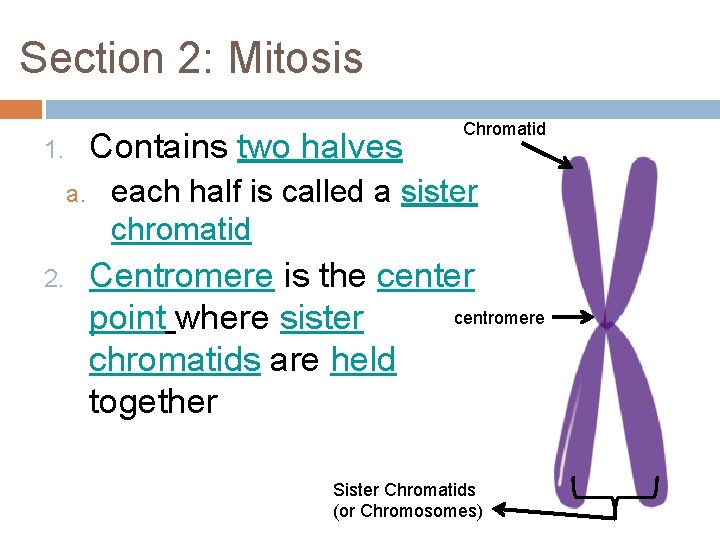 Section 2: Mitosis

1. Contains two halves
a. each half is called a sister chromatid
2. Centromere is the center point where sister chromatids are held together

Chromatid

centromere

Sister Chromatids
(or Chromosomes)